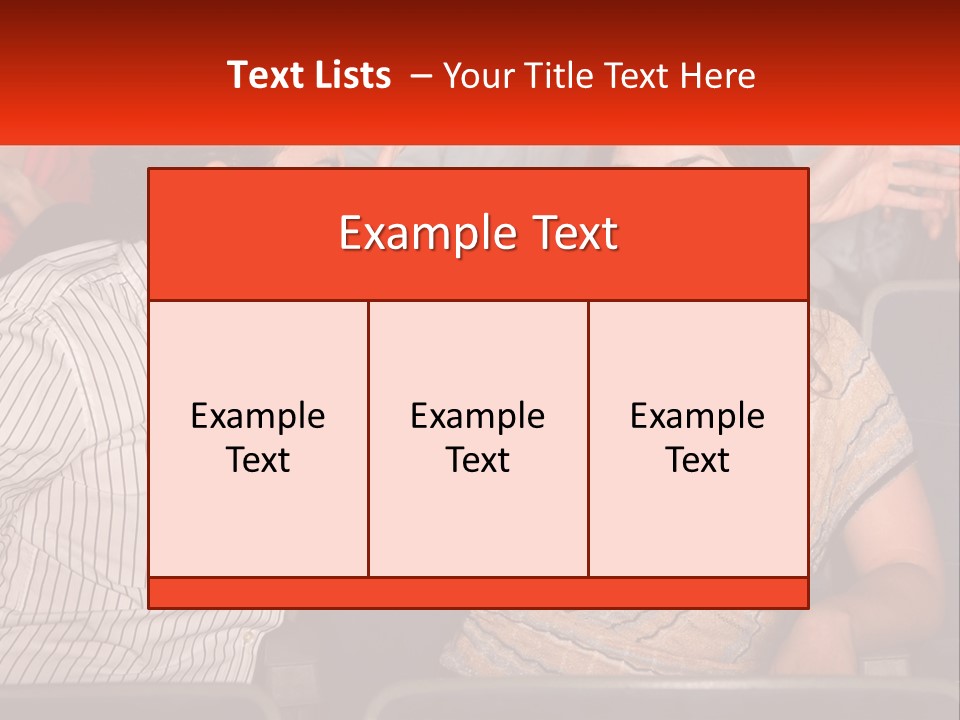 Text Lists – Your Title Text Here

Example Text

Example Text

Example Text

Example Text